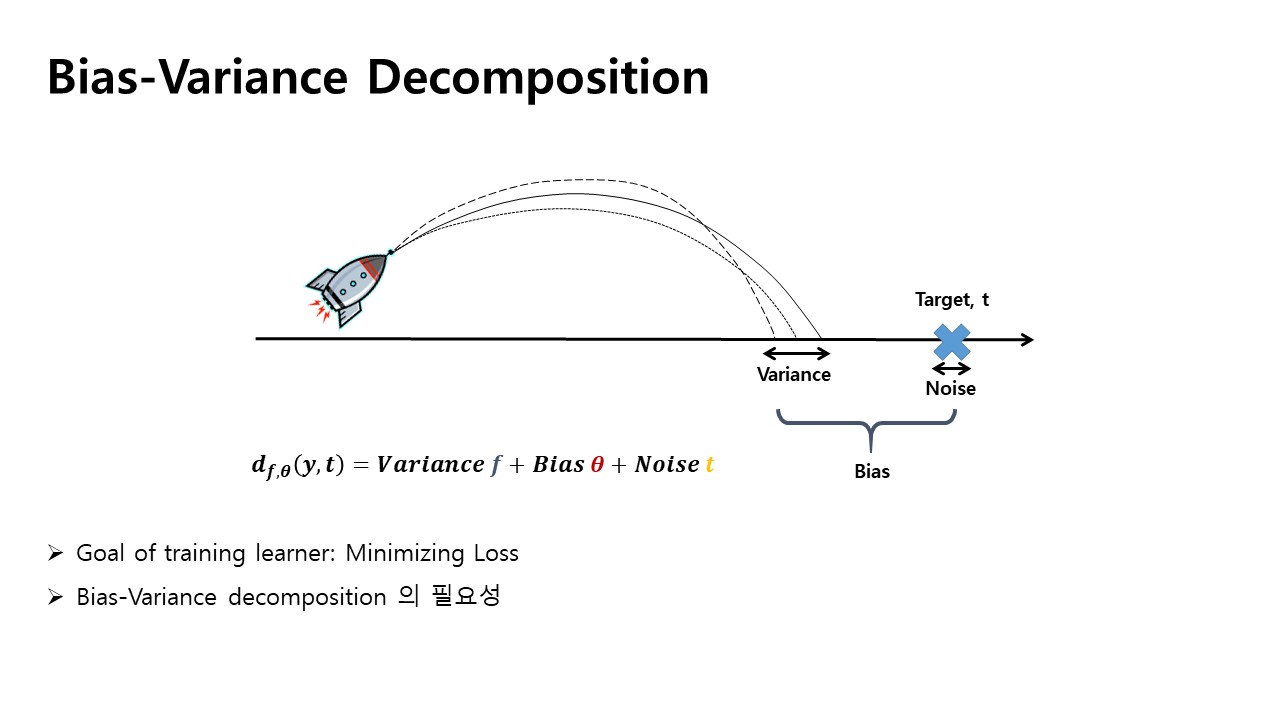 Bias-Variance Decomposition

Target, t

Variance

Noise

Bias

$d_{f,\theta}(y,t) = Variance\ f + Bias\ \theta + Noise\ t$

➢ Goal of training learner: Minimizing Loss

➢ Bias-Variance decomposition 의 필요성